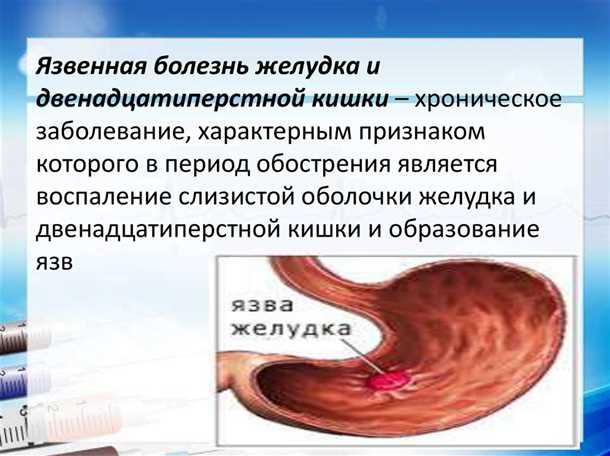 Язвенная болезнь желудка и двенадцатиперстной кишки – хроническое заболевание, характерным признаком которого в период обострения является воспаление слизистой оболочки желудка и двенадцатиперстной кишки и образование язв

язва желудка